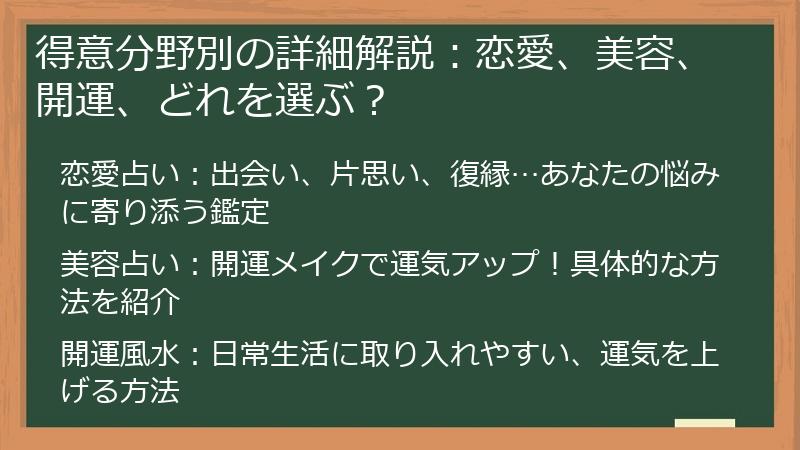 得意分野別の詳細解説：恋愛、美容、開運、どれを選ぶ？

恋愛占い：出会い、片思い、復縁…あなたの悩みに寄り添う鑑定

美容占い：開運メイクで運気アップ！具体的な方法を紹介

開運風水：日常生活に取り入れやすい、運気を上げる方法